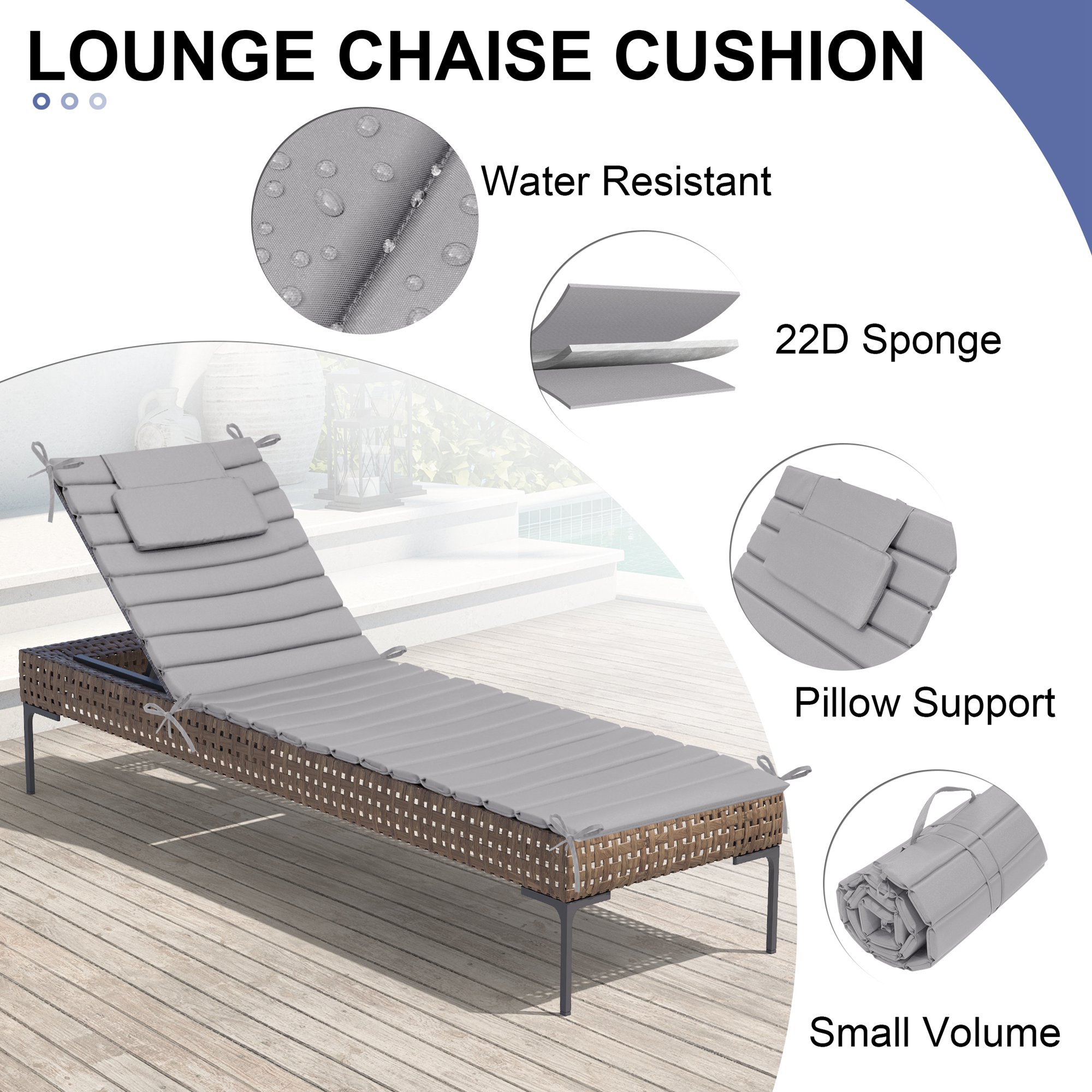 LOUNGE CHAISE CUSHION

Water Resistant

22D Sponge

Pillow Support

Small Volume